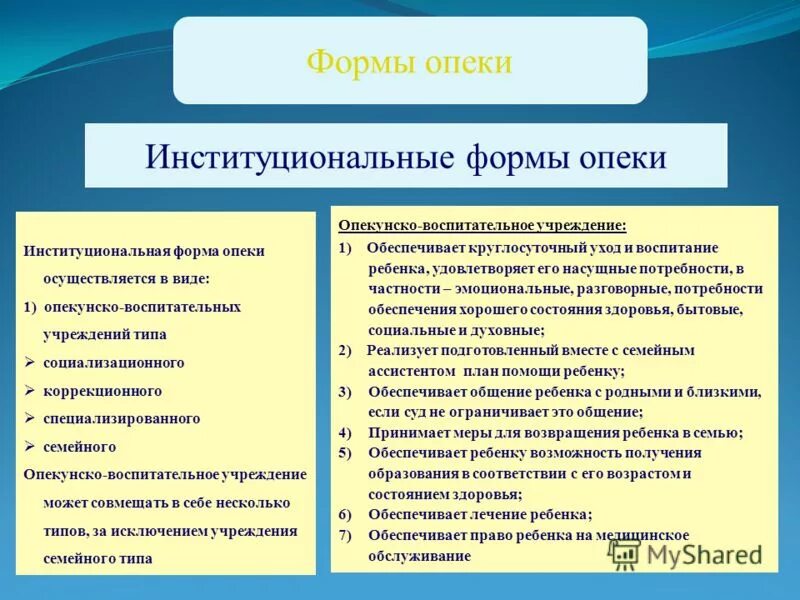 Формы опеки

Институциональные формы опеки

Институциональная форма опеки осуществляется в виде:
1) опекунско-воспитательных учреждений типа
➢ социализационного
➢ коррекционного
➢ специализированного
➢ семейного
Опекунско-воспитательное учреждение может совмещать в себе несколько типов, за исключением учреждения семейного типа

Опекунско-воспитательное учреждение:
1) Обеспечивает круглосуточный уход и воспитание ребенка, удовлетворяет его насущные потребности, в частности – эмоциональные, разговорные, потребности обеспечения хорошего состояния здоровья, бытовые, социальные и духовные;
2) Реализует подготовленный вместе с семейным ассистентом план помощи ребенку;
3) Обеспечивает общение ребенка с родными и близкими, если суд не ограничивает это общение;
4) Принимает меры для возвращения ребенка в семью;
5) Обеспечивает ребенку возможность получения образования в соответствии с его возрастом и состоянием здоровья;
6) Обеспечивает лечение ребенка;
7) Обеспечивает право ребенка на медицинское обслуживание

MyShared